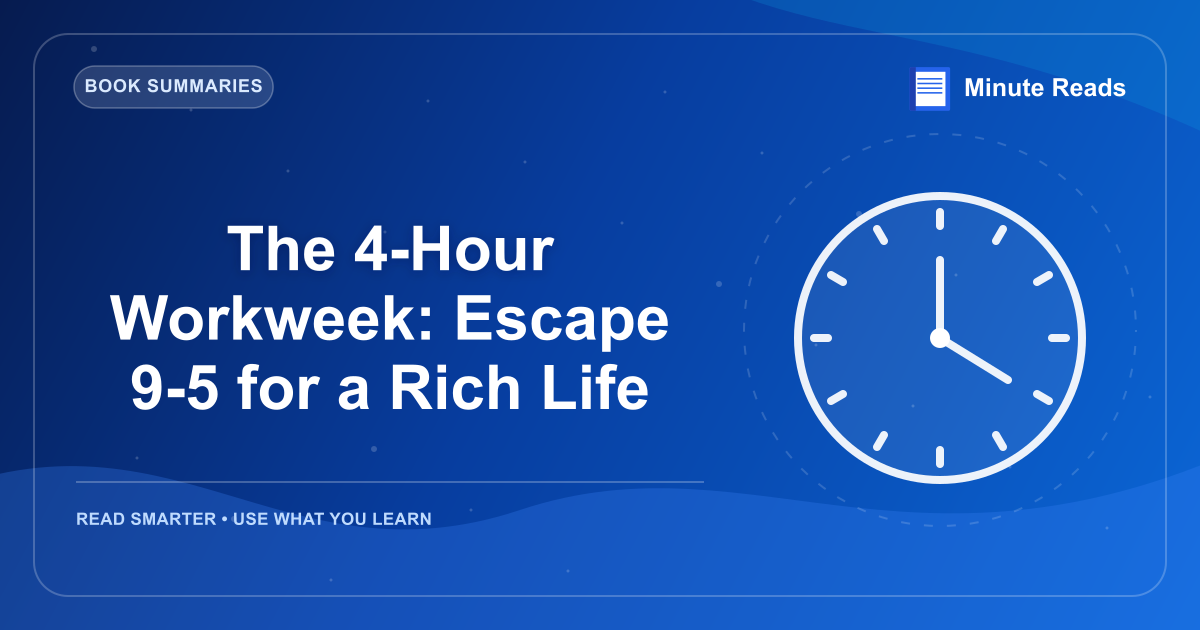 BOOK SUMMARIES

Minute Reads

The 4-Hour Workweek: Escape 9-5 for a Rich Life

READ SMARTER • USE WHAT YOU LEARN